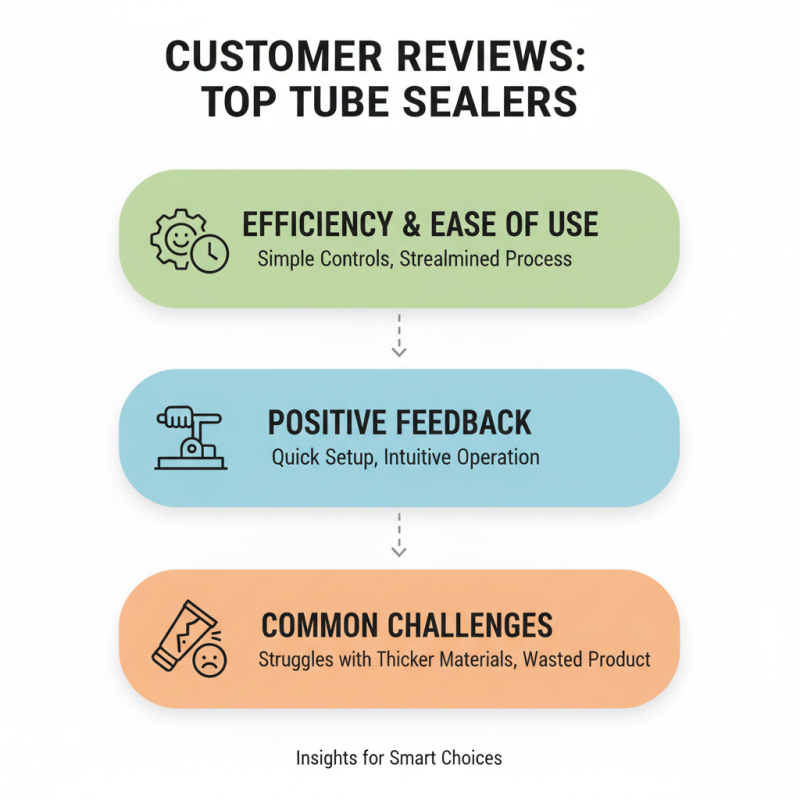 CUSTOMER REVIEWS: TOP TUBE SEALERS

EFFICIENCY & EASE OF USE
Simple Controls, Strealmined Process

POSITIVE FEEDBACK
Quick Setup, Intuitive Operation

COMMON CHALLENGES
Struggles with Thicker Materials, Wasted Product

Insights for Smart Choices